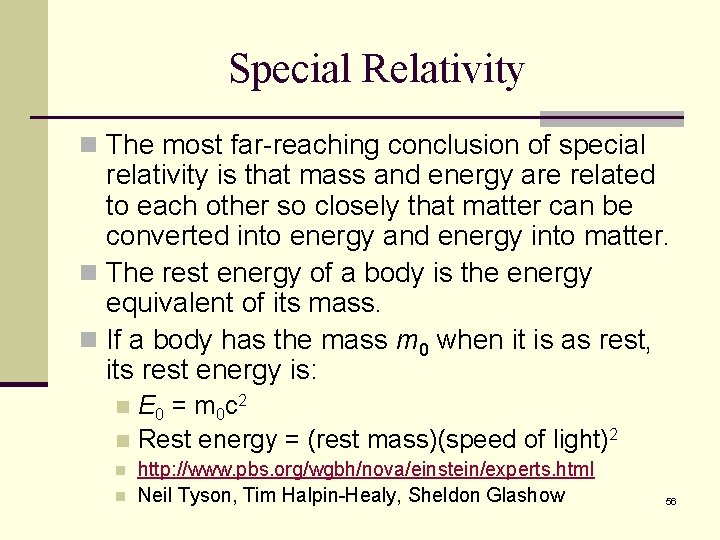 Special Relativity

The most far-reaching conclusion of special relativity is that mass and energy are related to each other so closely that matter can be converted into energy and energy into matter.

The rest energy of a body is the energy equivalent of its mass.

If a body has the mass $m_0$ when it is as rest, its rest energy is:

$E_0 = m_0c^2$

Rest energy = (rest mass)(speed of light)$^2$

http://www.pbs.org/wgbh/nova/einstein/experts.html

Neil Tyson, Tim Halpin-Healy, Sheldon Glashow

56